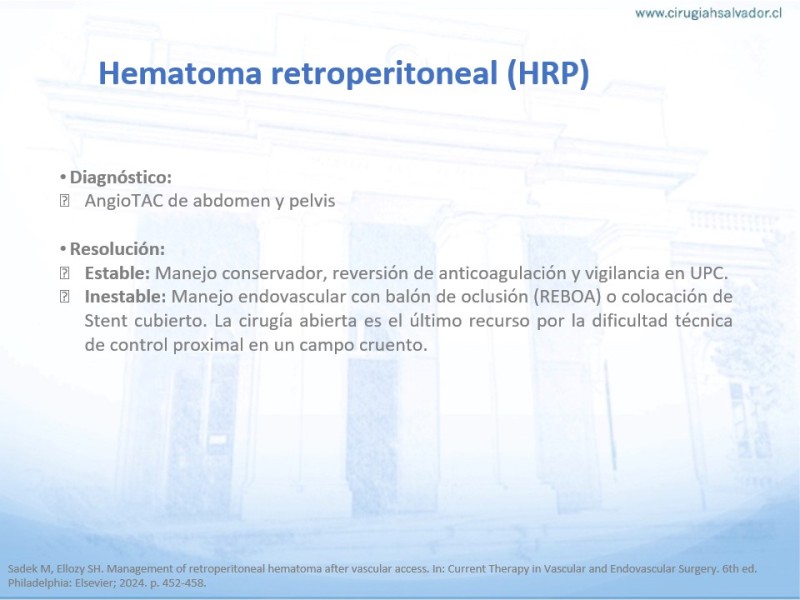 www.cirugiahsalvador.cl

Hematoma retroperitoneal (HRP)

• Diagnóstico:
 AngioTAC de abdomen y pelvis

• Resolución:
 Estable: Manejo conservador, reversión de anticoagulación y vigilancia en UPC.
 Inestable: Manejo endovascular con balón de oclusión (REBOA) o colocación de Stent cubierto. La cirugía abierta es el último recurso por la dificultad técnica de control proximal en un campo cruento.

Sadek M, Ellozy SH. Management of retroperitoneal hematoma after vascular access. In: Current Therapy in Vascular and Endovascular Surgery. 6th ed. Philadelphia: Elsevier; 2024. p. 452-458.